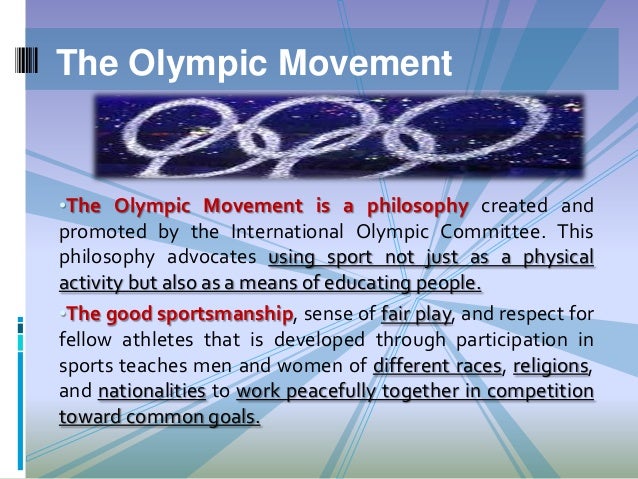 The Olympic Movement

•The Olympic Movement is a philosophy created and promoted by the International Olympic Committee. This philosophy advocates using sport not just as a physical activity but also as a means of educating people.

•The good sportsmanship, sense of fair play, and respect for fellow athletes that is developed through participation in sports teaches men and women of different races, religions, and nationalities to work peacefully together in competition toward common goals.